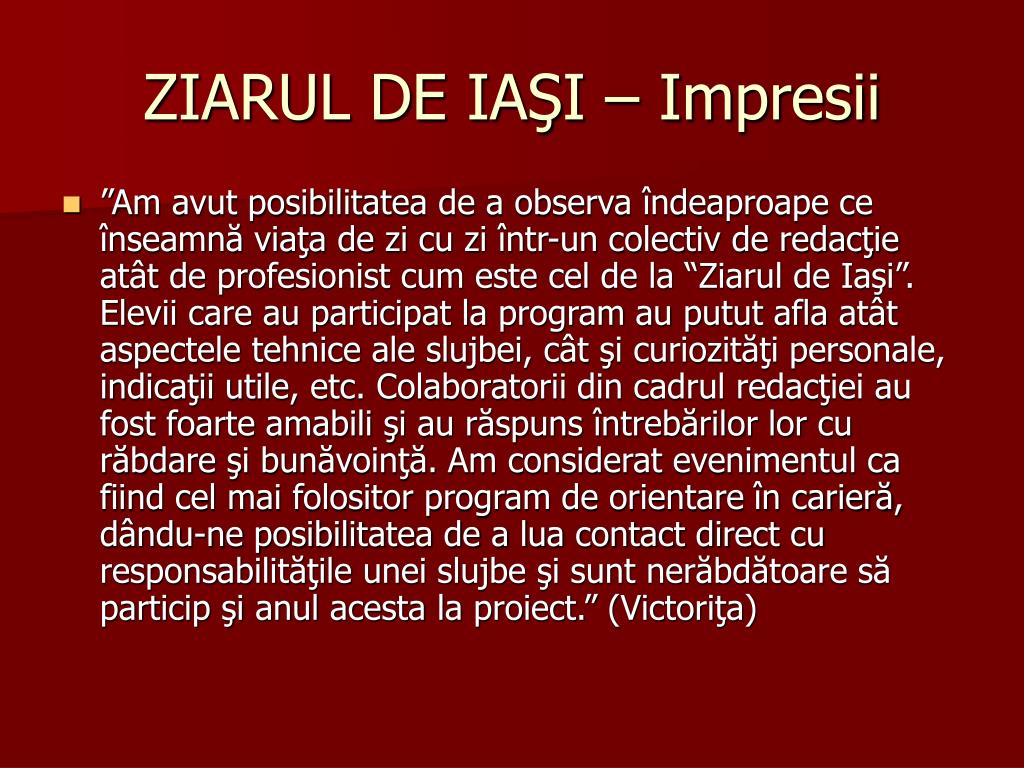 ZIARUL DE IAŞI – Impresii

”Am avut posibilitatea de a observa îndeaproape ce înseamnă viaţa de zi cu zi într-un colectiv de redacţie atât de profesionist cum este cel de la “Ziarul de Iaşi”. Elevii care au participat la program au putut afla atât aspectele tehnice ale slujbei, cât şi curiozităţi personale, indicaţii utile, etc. Colaboratorii din cadrul redacţiei au fost foarte amabili şi au răspuns întrebărilor lor cu răbdare şi bunăvoinţă. Am considerat evenimentul ca fiind cel mai folositor program de orientare în carieră, dându-ne posibilitatea de a lua contact direct cu responsabilităţile unei slujbe şi sunt nerăbdătoare să particip şi anul acesta la proiect.” (Victoriţa)